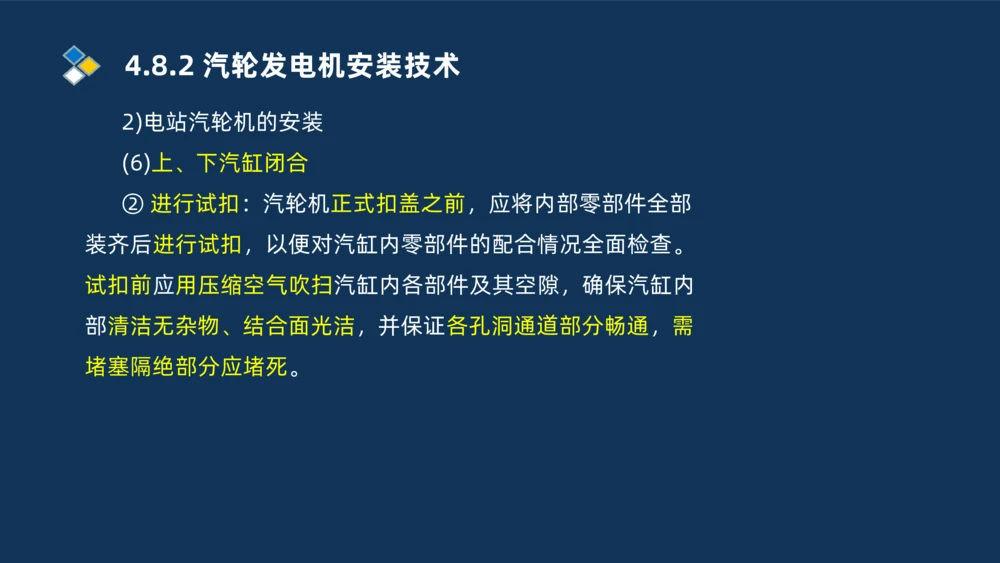 4.8.2 汽轮发电机安装技术

2)电站汽轮机的安装

(6)上、下汽缸闭合

② 进行试扣：汽轮机正式扣盖之前，应将内部零部件全部装齐后进行试扣，以便对汽缸内零部件的配合情况全面检查。试扣前应用压缩空气吹扫汽缸内各部件及其空隙，确保汽缸内部清洁无杂物、结合面光洁，并保证各孔洞通道部分畅通，需堵塞隔绝部分应堵死。